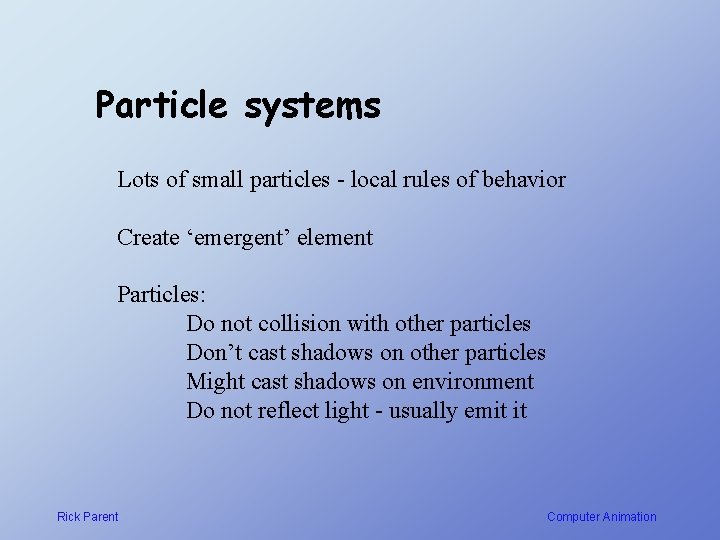 Particle systems

Lots of small particles - local rules of behavior

Create ‘emergent’ element

Particles:
Do not collision with other particles
Don’t cast shadows on other particles
Might cast shadows on environment
Do not reflect light - usually emit it

Rick Parent

Computer Animation